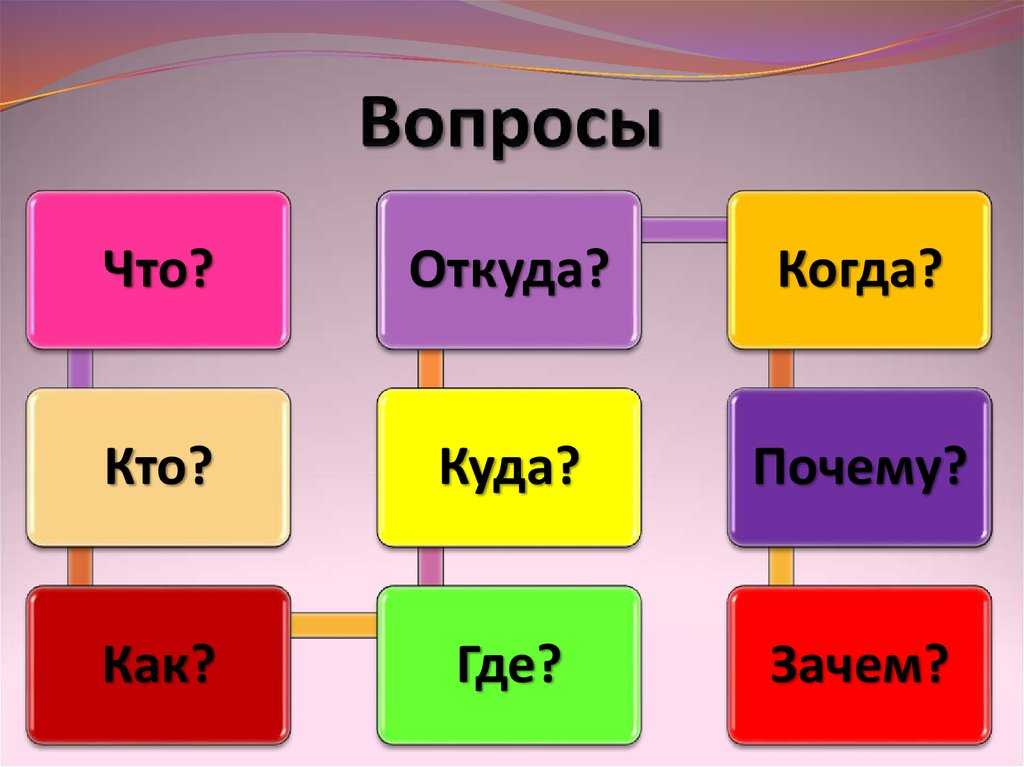 Вопросы

Что?

Кто?

Как?

Где?

Куда?

Откуда?

Когда?

Почему?

Зачем?